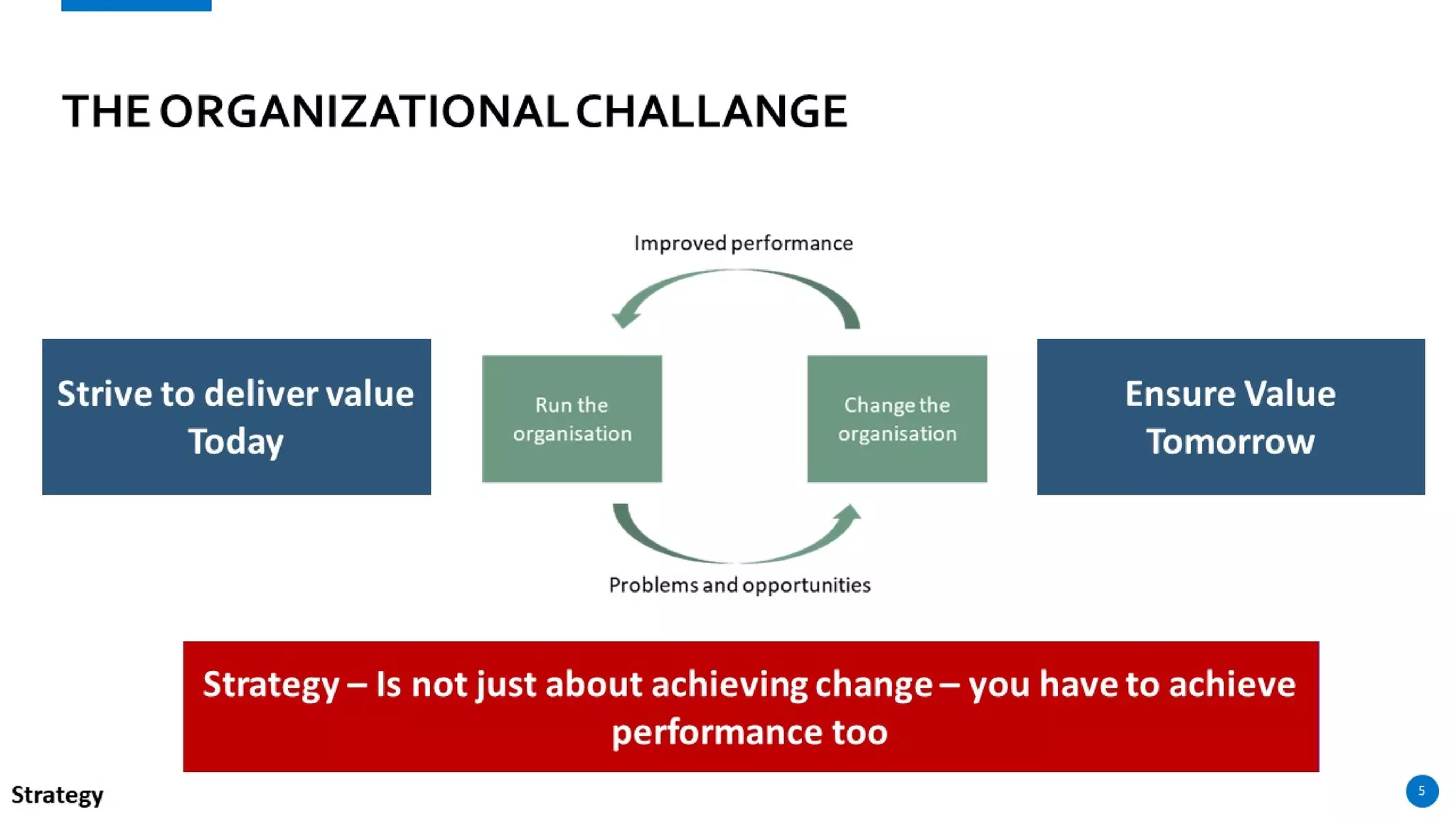 THE ORGANIZATIONAL CHALLANGE

Improved performance

Strive to deliver value Today

Run the organisation

Change the organisation

Ensure Value Tomorrow

Problems and opportunities

Strategy – Is not just about achieving change – you have to achieve performance too

Strategy

5